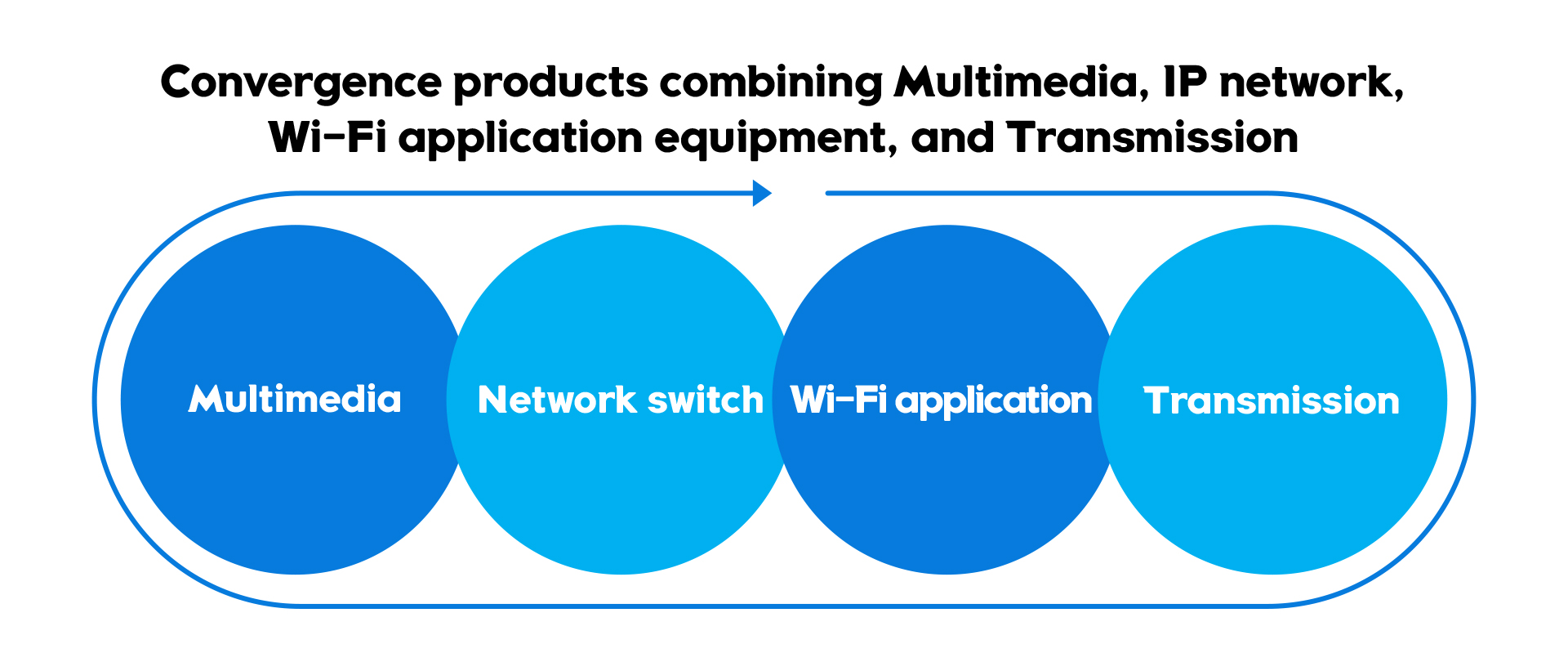 Convergence products combining Multimedia, IP network, Wi-Fi application equipment, and Transmission

Multimedia

Network switch

Wi-Fi application

Transmission